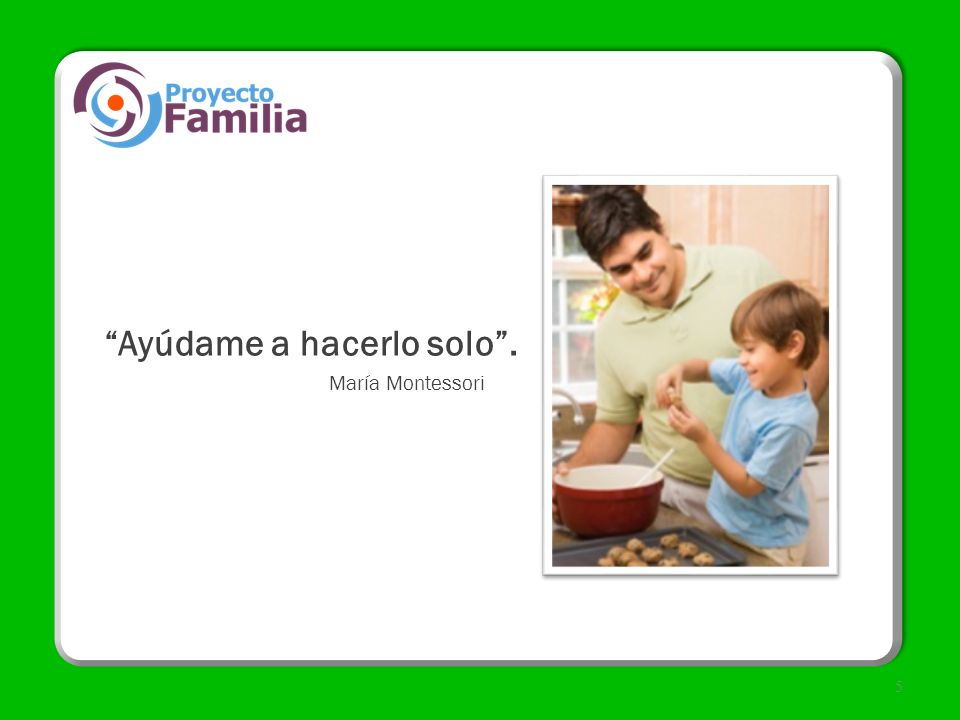 Proyecto Familia

“Ayúdame a hacerlo solo”.

María Montessori

5